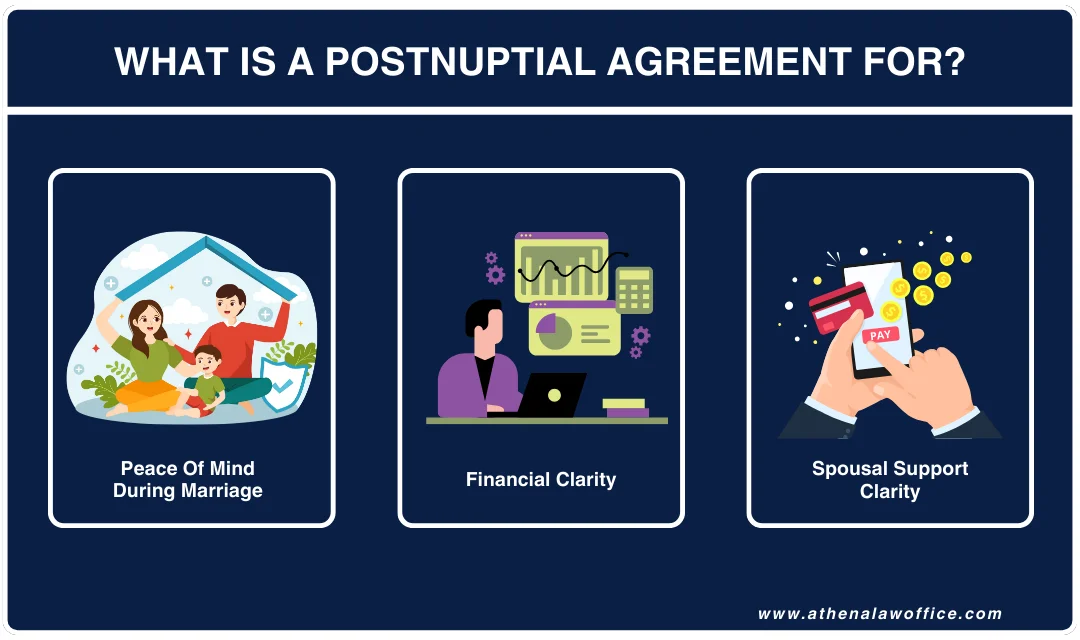 WHAT IS A POSTNUPTIAL AGREEMENT FOR?

Peace Of Mind During Marriage

Financial Clarity

PAY

Spousal Support Clarity

www.athenalawoffice.com